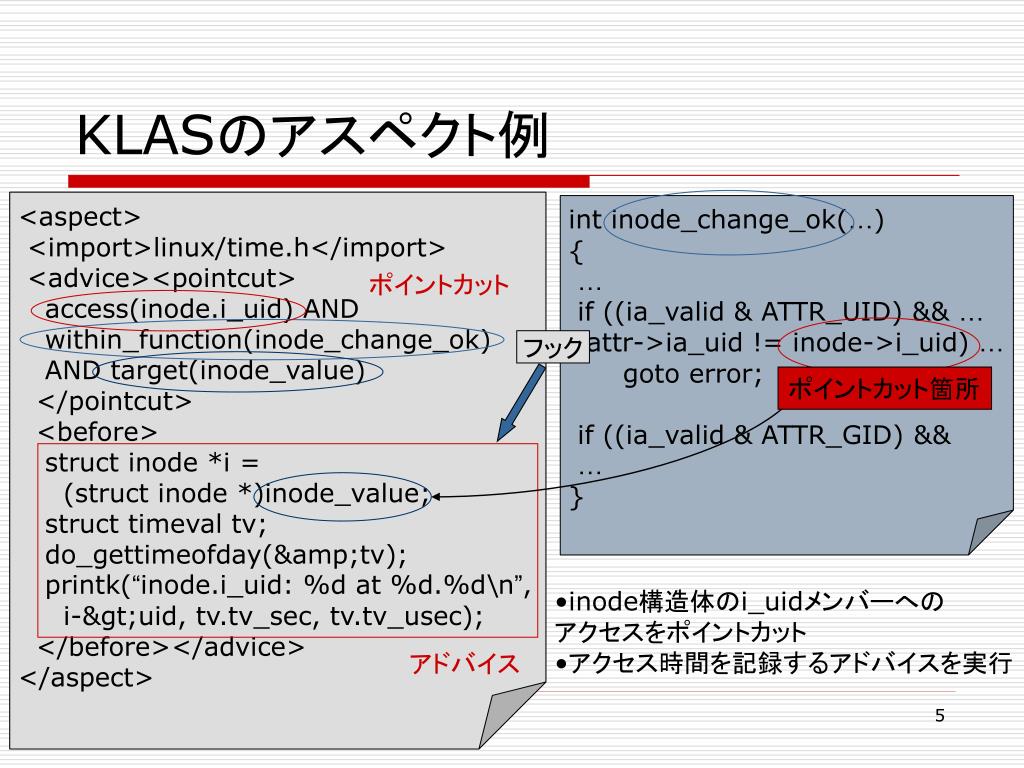 KLASのアスペクト例

<aspect>
<import>linux/time.h</import>
<advice><pointcut>
access(inode.i_uid) AND
within_function(inode_change_ok)
AND target(inode_value)
</pointcut>
<before>
struct inode *i =
(struct inode *)inode_value;
struct timeval tv;
do_gettimeofday(&amp;tv);
printk(“inode.i_uid: %d at %d.%d\n”,
i-&gt;uid, tv.tv_sec, tv.tv_usec);
</before></advice>
</aspect>

ポイントカット

フック

アドバイス

int inode_change_ok(…)
{
…
if ((ia_valid & ATTR_UID) && …
attr->ia_uid != inode->i_uid) …
goto error;

if ((ia_valid & ATTR_GID) &&
…
}

ポイントカット箇所

•inode構造体のi_uidメンバーへのアクセスをポイントカット
•アクセス時間を記録するアドバイスを実行

5